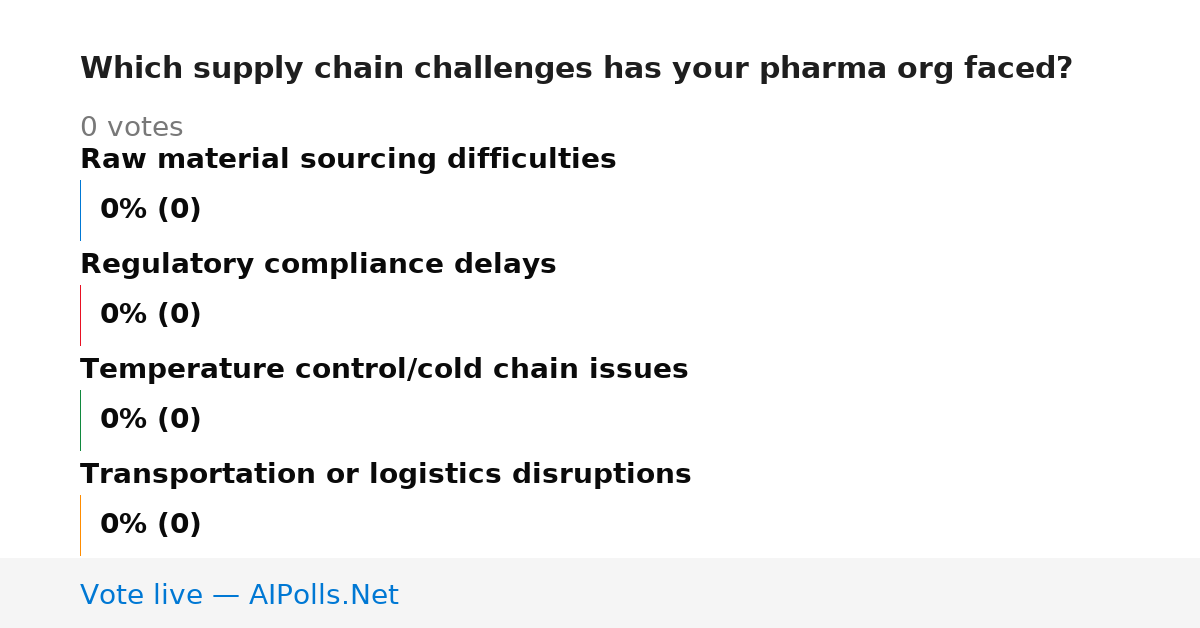 Which supply chain challenges has your pharma org faced?

0 votes

Raw material sourcing difficulties

0% (0)

Regulatory compliance delays

0% (0)

Temperature control/cold chain issues

0% (0)

Transportation or logistics disruptions

0% (0)

Vote live — AIPolls.Net